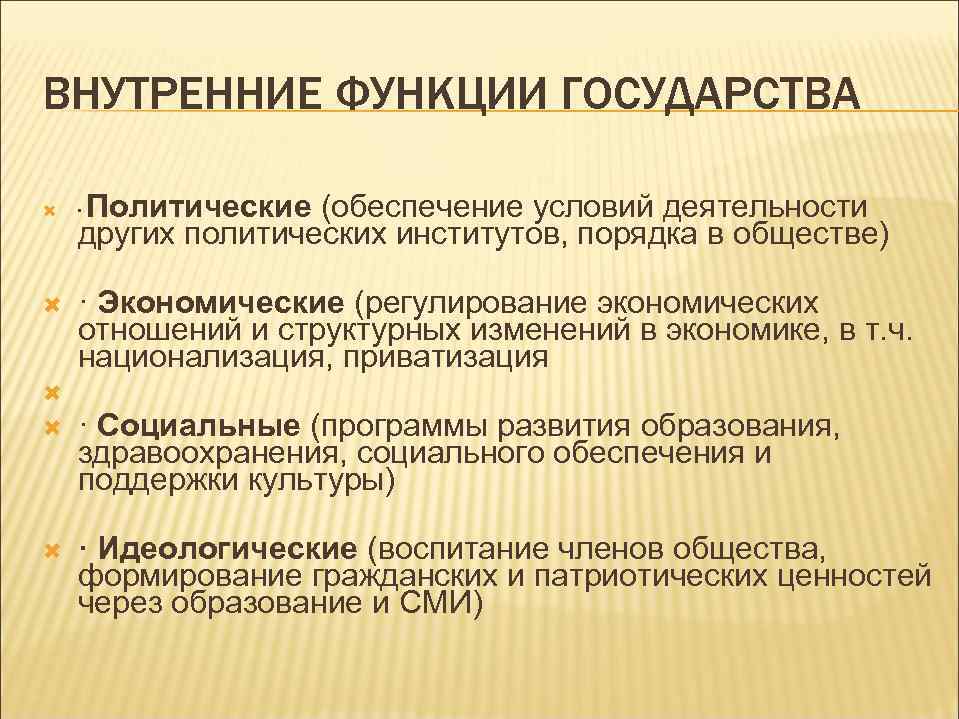 ВНУТРЕННИЕ ФУНКЦИИ ГОСУДАРСТВА

· Политические (обеспечение условий деятельности других политических институтов, порядка в обществе)

· Экономические (регулирование экономических отношений и структурных изменений в экономике, в т.ч. национализация, приватизация

· Социальные (программы развития образования, здравоохранения, социального обеспечения и поддержки культуры)

· Идеологические (воспитание членов общества, формирование гражданских и патриотических ценностей через образование и СМИ)